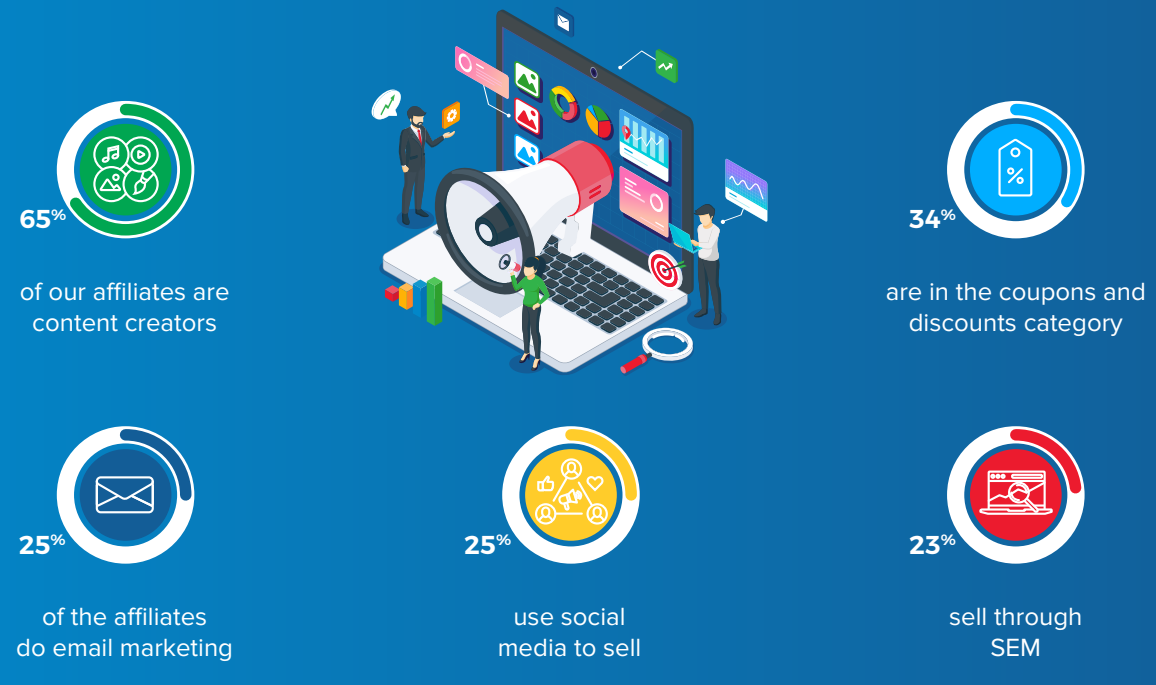 65%

of our affiliates are content creators

34%

are in the coupons and discounts category

25%

of the affiliates do email marketing

25%

use social media to sell

23%

sell through SEM